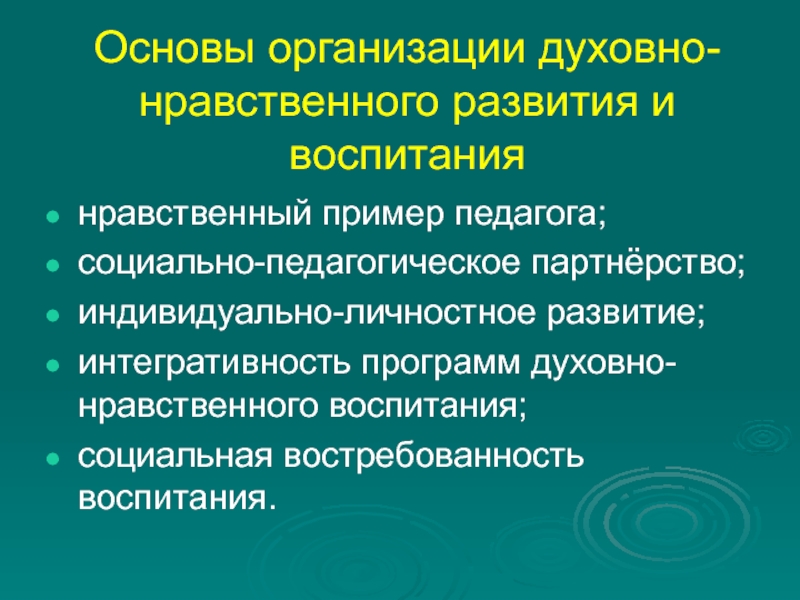 Основы организации духовно-нравственного развития и воспитания

- нравственный пример педагога;
- социально-педагогическое партнёрство;
- индивидуально-личностное развитие;
- интегративность программ духовно-нравственного воспитания;
- социальная востребованность воспитания.